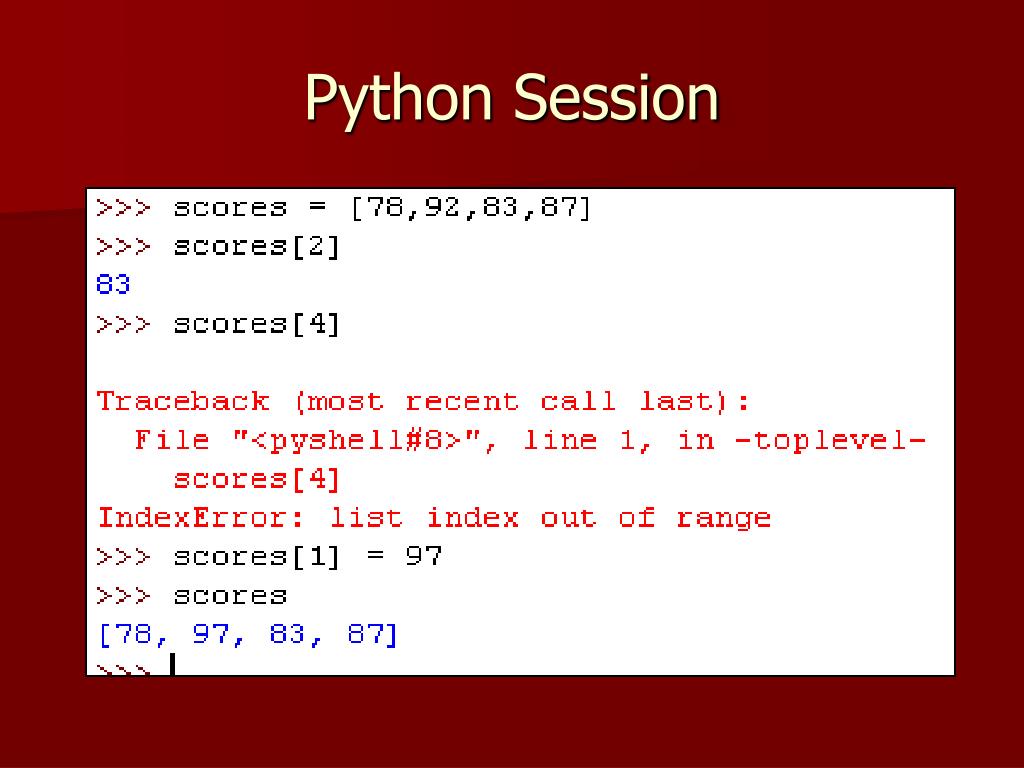 Python Session

>>> scores = [78,92,83,87]
>>> scores[2]
83
>>> scores[4]

Traceback (most recent call last):
  File "<pyshell#8>", line 1, in -toplevel-
    scores[4]
IndexError: list index out of range
>>> scores[1] = 97
>>> scores
[78, 97, 83, 87]
>>>